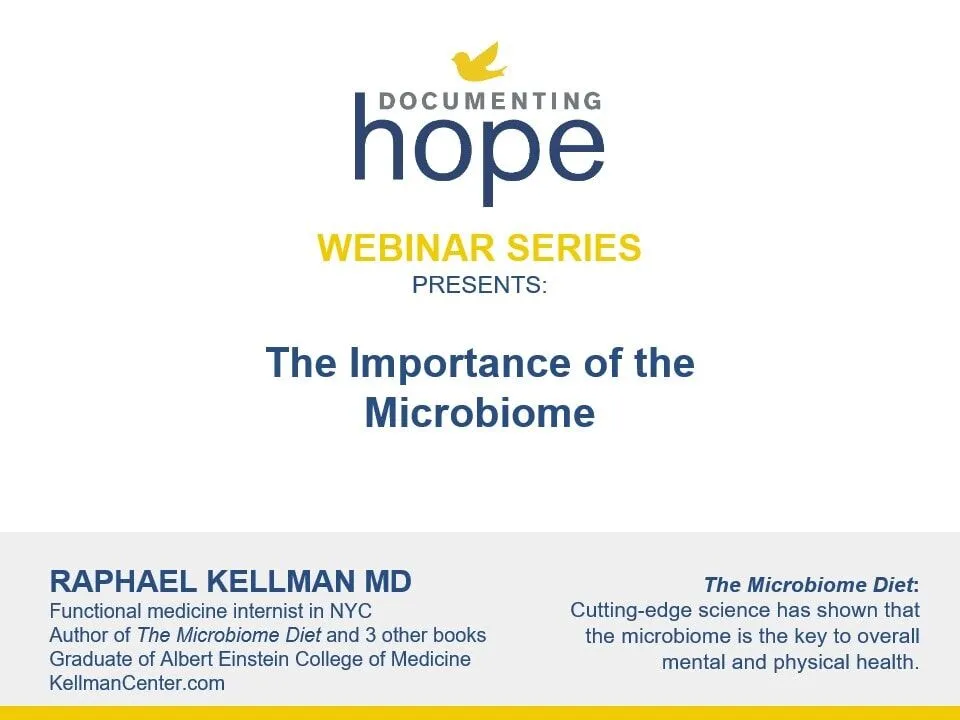 DOCUMENTING
hope

WEBINAR SERIES
PRESENTS:

The Importance of the Microbiome

RAPHAEL KELLMAN MD
Functional medicine internist in NYC
Author of The Microbiome Diet and 3 other books
Graduate of Albert Einstein College of Medicine
KellmanCenter.com

The Microbiome Diet:
Cutting-edge science has shown that the microbiome is the key to overall mental and physical health.